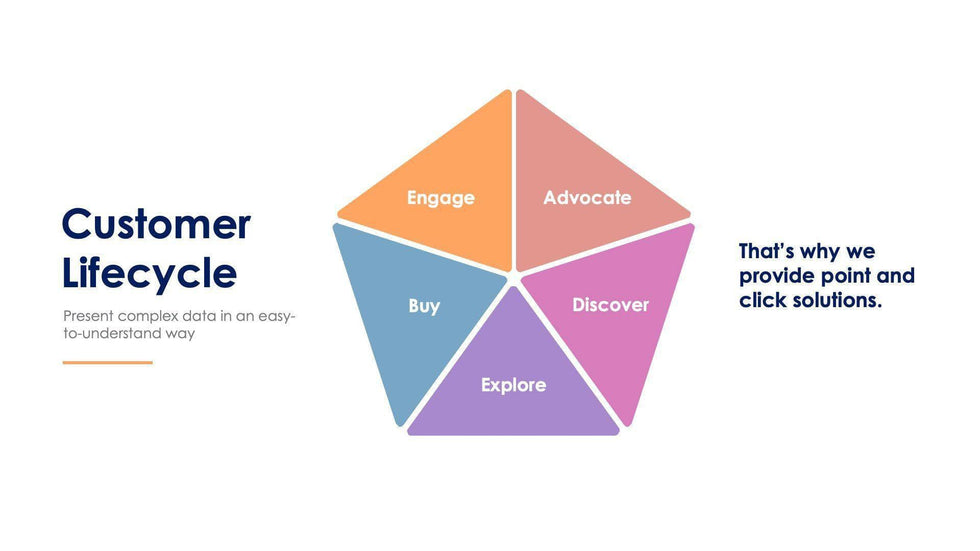 Customer Lifecycle

Present complex data in an easy-to-understand way

Engage

Advocate

Buy

Discover

Explore

That's why we provide point and click solutions.